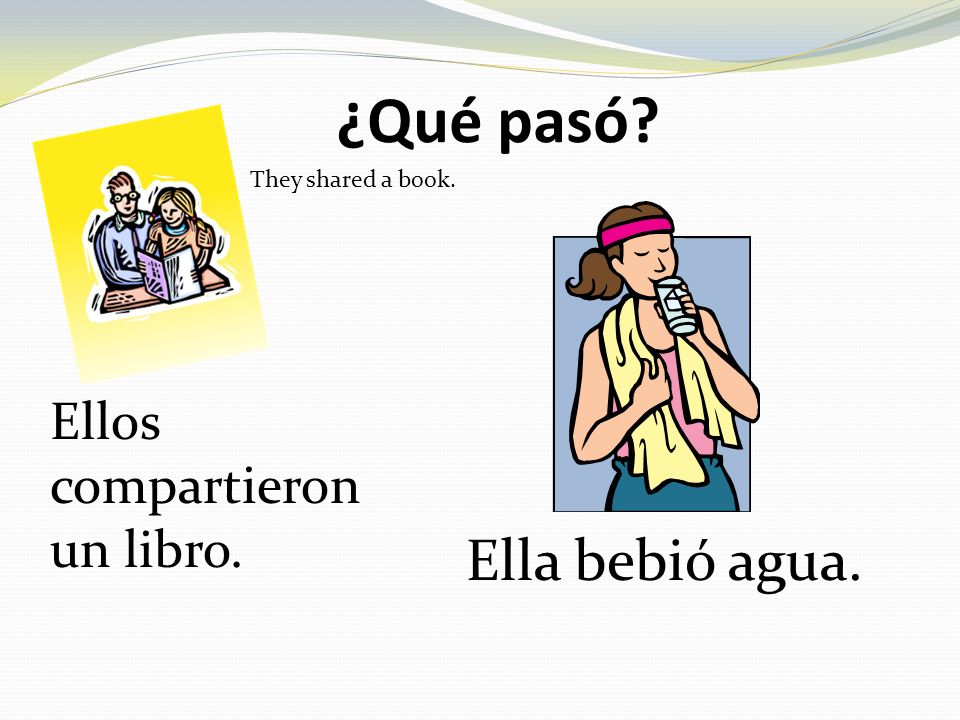 ¿Qué pasó?

They shared a book.

Ellos compartieron un libro.

Ella bebió agua.